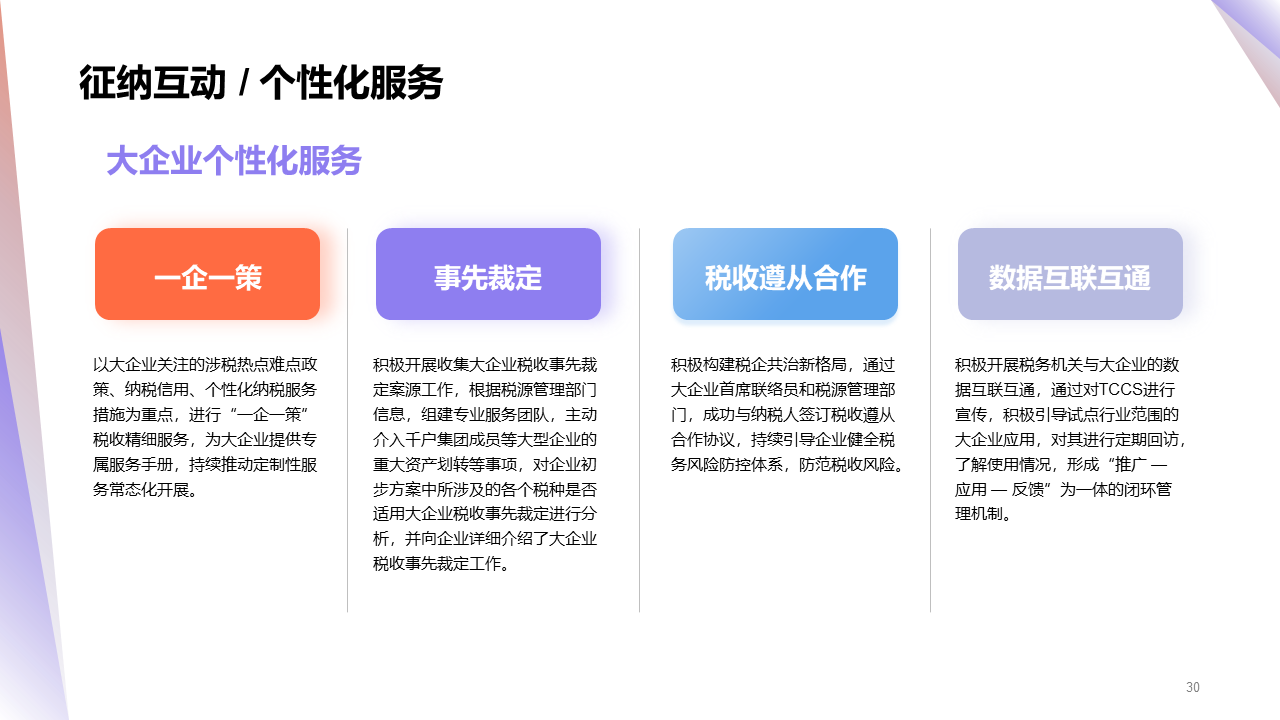 征纳互动 / 个性化服务

大企业个性化服务

一企一策

以大企业关注的涉税热点难点政策、纳税信用、个性化纳税服务措施为重点，进行“一企一策”税收精细服务，为大企业提供专属服务手册，持续推动定制性服务常态化开展。

事先裁定

积极开展收集大企业税收事先裁定案源工作，根据税源管理部门信息，组建专业服务团队，主动介入千户集团成员等大型企业的重大资产划转等事项，对企业初步方案中所涉及的各个税种是否适用大企业税收事先裁定进行分析，并向企业详细介绍了大企业税收事先裁定工作。

税收遵从合作

积极构建税企共治新格局，通过大企业首席联络员和税源管理部门，成功与纳税人签订税收遵从合作协议，持续引导企业健全税务风险防控体系，防范税收风险。

数据互联互通

积极开展税务机关与大企业的数据互联互通，通过对TCCS进行宣传，积极引导试点行业范围的大企业应用，对其进行定期回访，了解使用情况，形成“推广 — 应用 — 反馈”为一体的闭环管理机制。

30